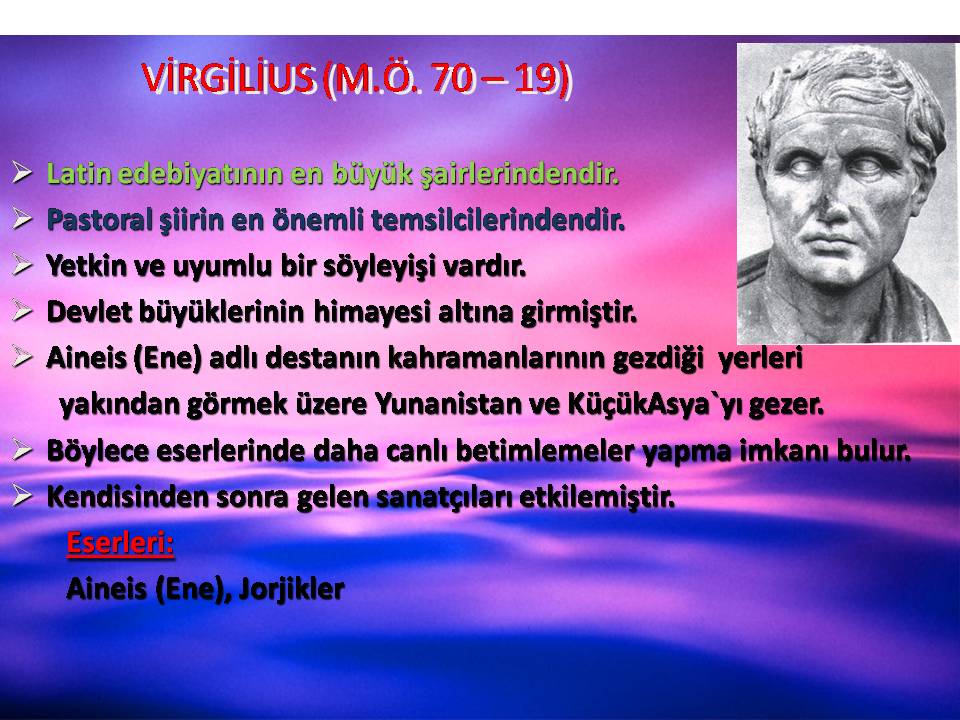 VİRGİLİUS (M.Ö. 70 – 19)

➢ Latin edebiyatının en büyük şairlerindendir.
➢ Pastoral şiirin en önemli temsilcilerindendir.
➢ Yetkin ve uyumlu bir söyleyişi vardır.
➢ Devlet büyüklerinin himayesi altına girmiştir.
➢ Aineis (Ene) adlı destanın kahramanlarının gezdiği yerleri yakından görmek üzere Yunanistan ve KüçükAsya`yı gezer.
➢ Böylece eserlerinde daha canlı betimlemeler yapma imkanı bulur.
➢ Kendisinden sonra gelen sanatçıları etkilemiştir.

Eserleri:
Aineis (Ene), Jorjikler